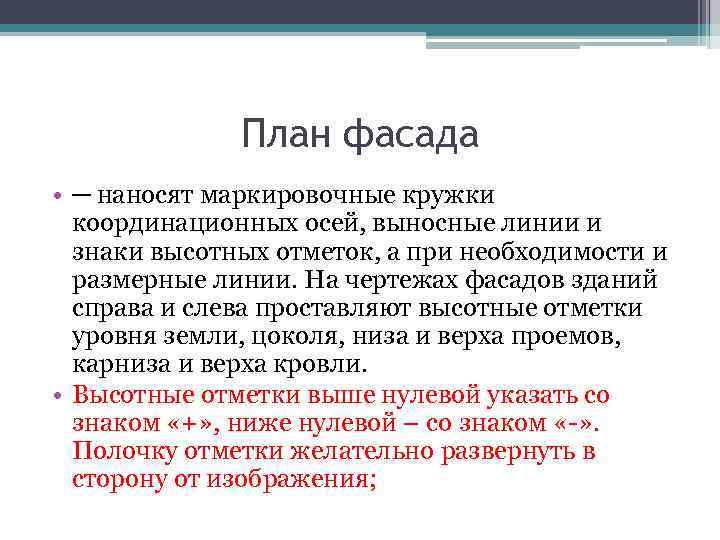 План фасада

• — наносят маркировочные кружки координационных осей, выносные линии и знаки высотных отметок, а при необходимости и размерные линии. На чертежах фасадов зданий справа и слева проставляют высотные отметки уровня земли, цоколя, низа и верха проемов, карниза и верха кровли.

• Высотные отметки выше нулевой указать со знаком «+», ниже нулевой – со знаком «-». Полочку отметки желательно развернуть в сторону от изображения;